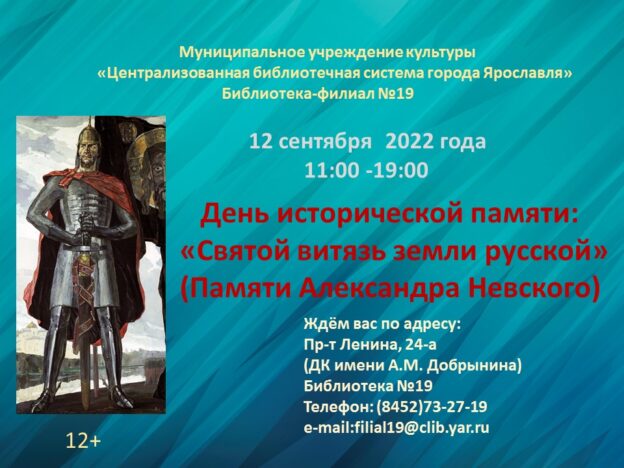 Муниципальное учреждение культуры
«Централизованная библиотечная система города Ярославля»
Библиотека-филиал №19

12 сентября 2022 года
11:00 -19:00

День исторической памяти:
«Святой витязь земли русской»
(Памяти Александра Невского)

Ждём вас по адресу:
Пр-т Ленина, 24-а
(ДК имени А.М. Добрынина)
Библиотека №19
Телефон: (8452)73-27-19
e-mail:filial19@clib.yar.ru

12+